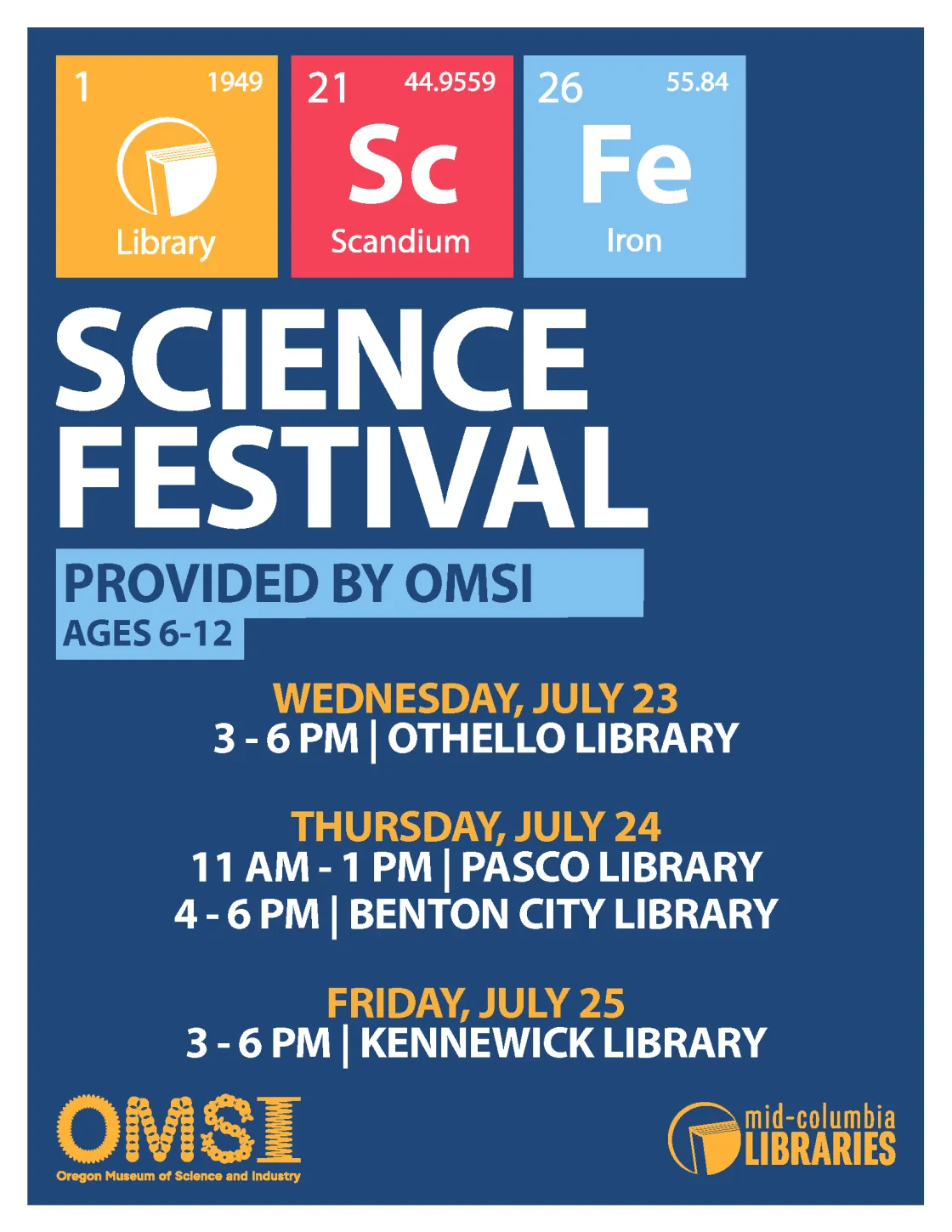 1 1949
Library

21 44.9559
Sc
Scandium

26 55.84
Fe
Iron

SCIENCE FESTIVAL

PROVIDED BY OMSI
AGES 6-12

WEDNESDAY, JULY 23
3 - 6 PM | OTHELLO LIBRARY

THURSDAY, JULY 24
11 AM - 1 PM | PASCO LIBRARY
4 - 6 PM | BENTON CITY LIBRARY

FRIDAY, JULY 25
3 - 6 PM | KENNEWICK LIBRARY

OMSI
Oregon Museum of Science and Industry

mid-columbia
LIBRARIES